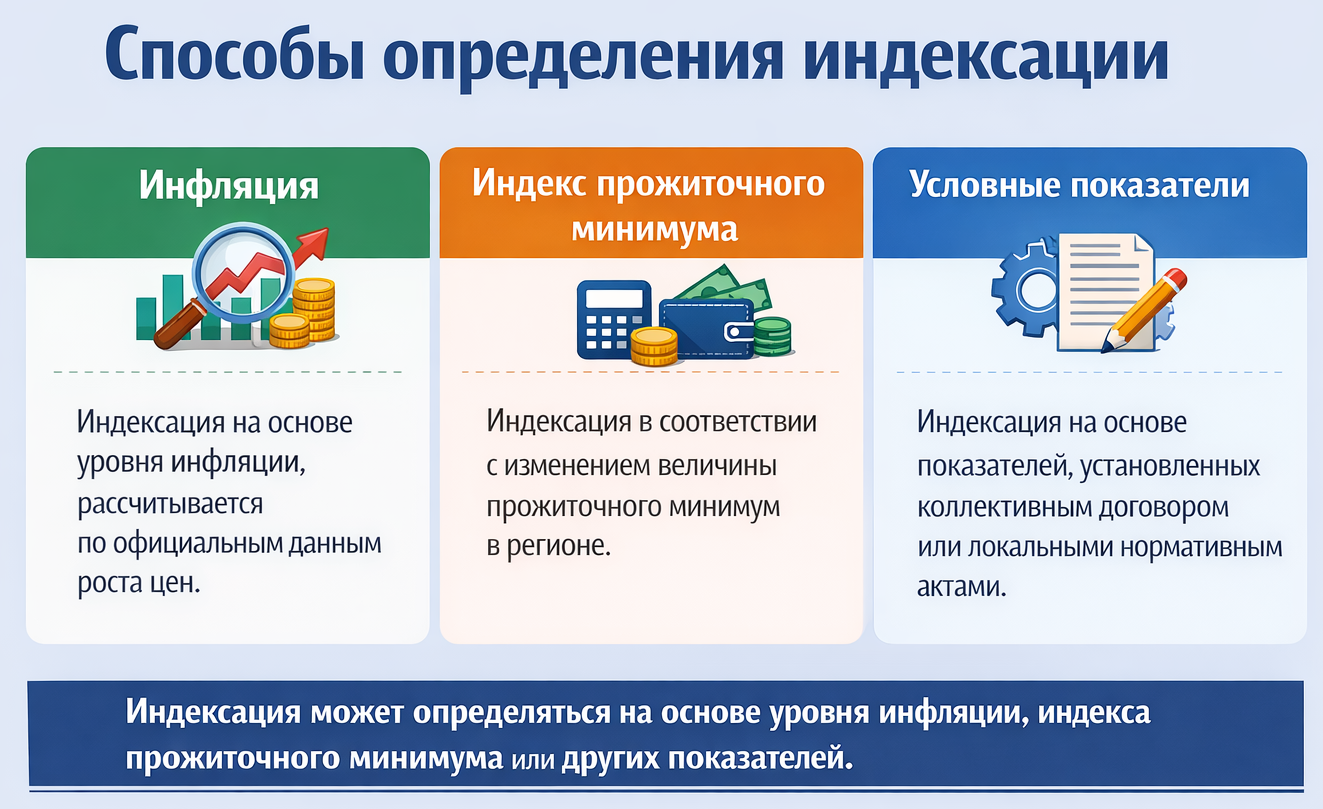 Способы определения индексации

Инфляция

Индексация на основе уровня инфляции, рассчитывается по официальным данным роста цен.

Индекс прожиточного минимума

Индексация в соответствии с изменением величины прожиточного минимум в регионе.

Условные показатели

Индексация на основе показателей, установленных коллективным договором или локальными нормативным актами.

Индексация может определяться на основе уровня инфляции, индекса прожиточного минимума или других показателей.